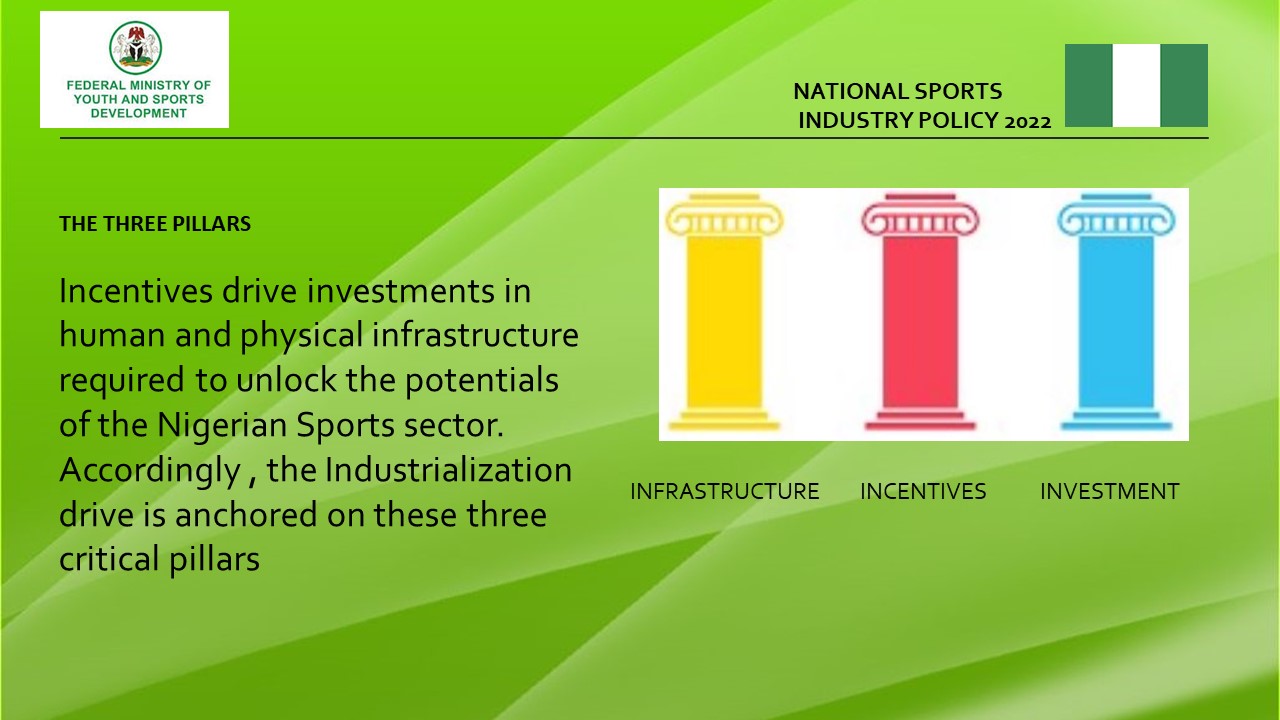 FEDERAL MINISTRY OF YOUTH AND SPORTS DEVELOPMENT

NATIONAL SPORTS INDUSTRY POLICY 2022

THE THREE PILLARS

Incentives drive investments in human and physical infrastructure required to unlock the potentials of the Nigerian Sports sector. Accordingly , the Industrialization drive is anchored on these three critical pillars

INFRASTRUCTURE INCENTIVES INVESTMENT